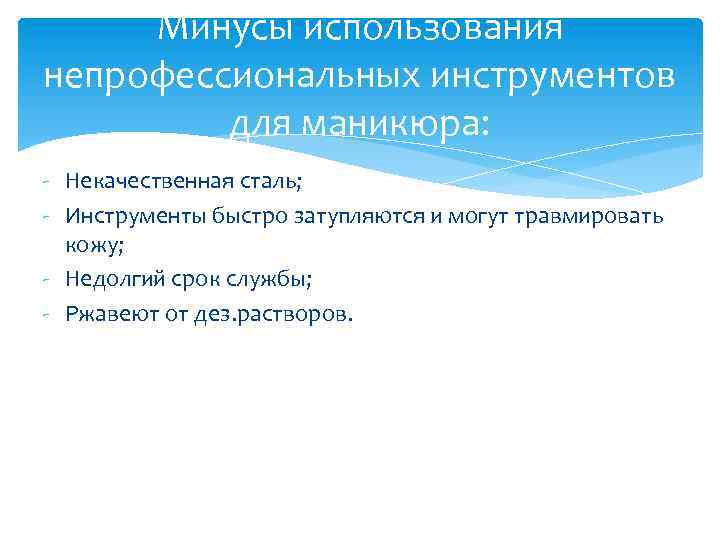 Минусы использования непрофессиональных инструментов для маникюра:

- Некачественная сталь;
- Инструменты быстро затупляются и могут травмировать кожу;
- Недолгий срок службы;
- Ржавеют от дез.растворов.